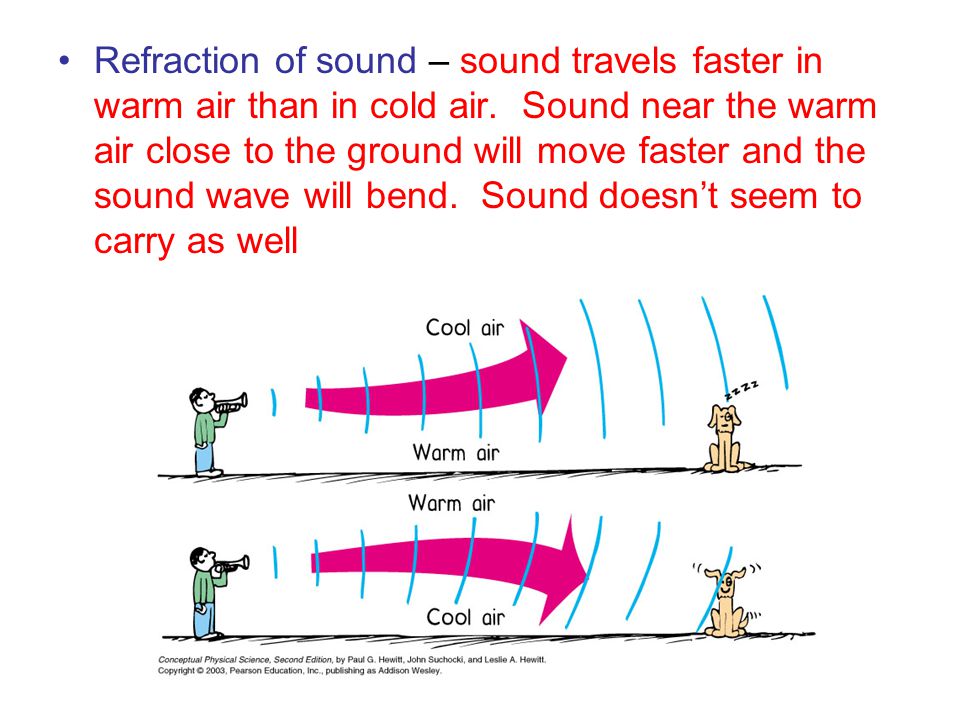 • Refraction of sound – sound travels faster in warm air than in cold air. Sound near the warm air close to the ground will move faster and the sound wave will bend. Sound doesn't seem to carry as well

Cool air

zzzz

Warm air

Warm air

Cool air

Conceptual Physical Science, Second Edition, by Paul G. Hewitt, John Suchocki, and Leslie A. Hewitt. Copyright © 2003, Pearson Education, Inc., publishing as Addison Wesley.